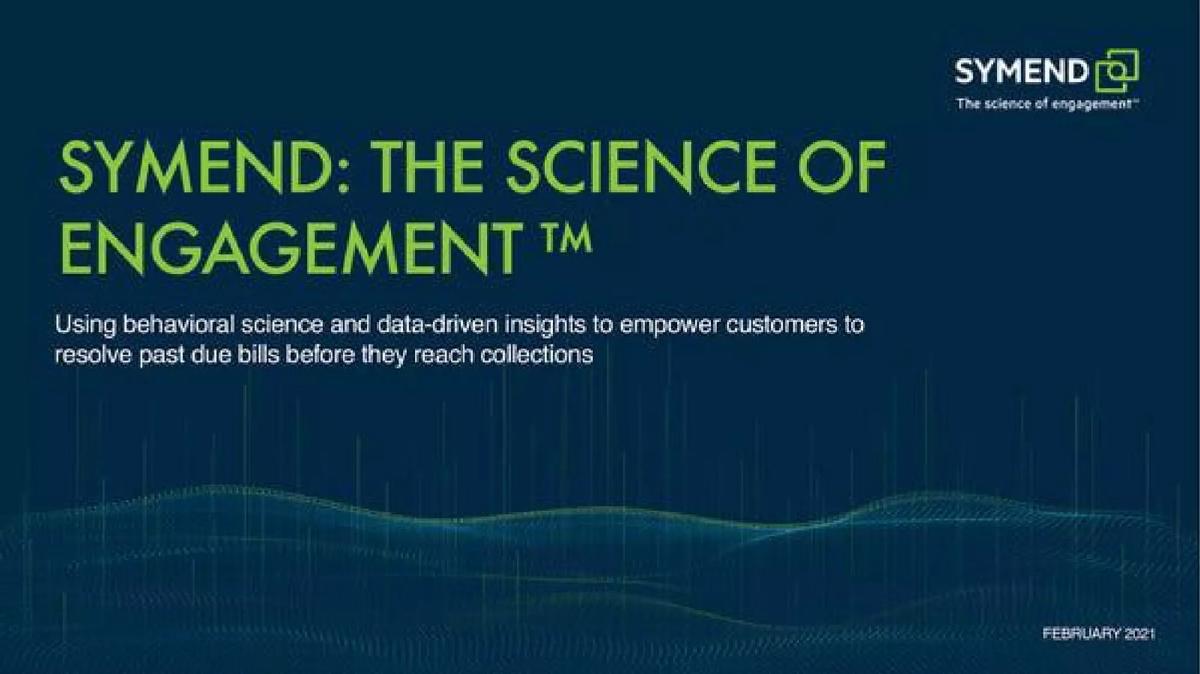 SYMEND
The science of engagement™

SYMEND: THE SCIENCE OF ENGAGEMENT ™

Using behavioral science and data-driven insights to empower customers to resolve past due bills before they reach collections

FEBRUARY 2021